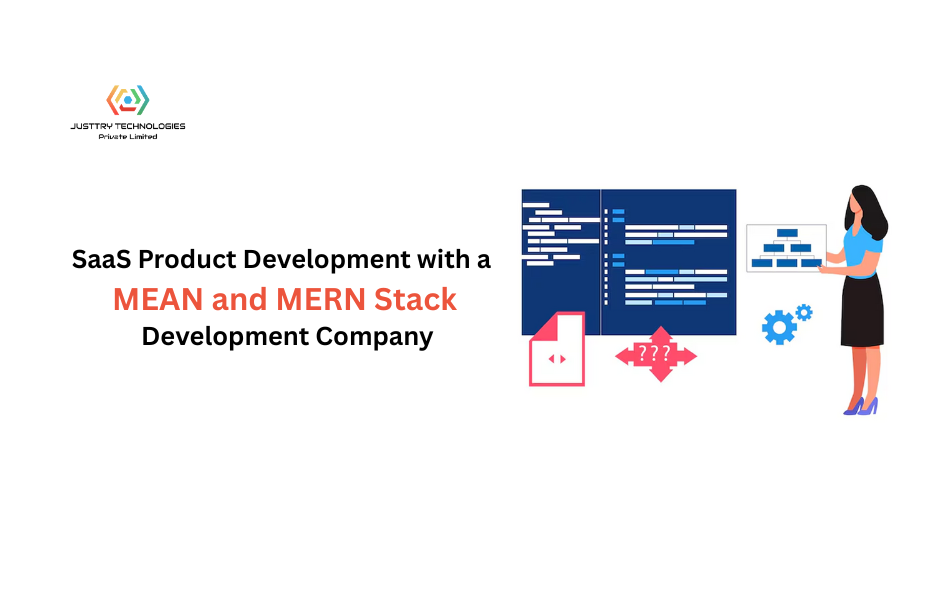 JUSTTRY TECHNOLOGIES
Private Limited

SaaS Product Development with a
MEAN and MERN Stack
Development Company

???